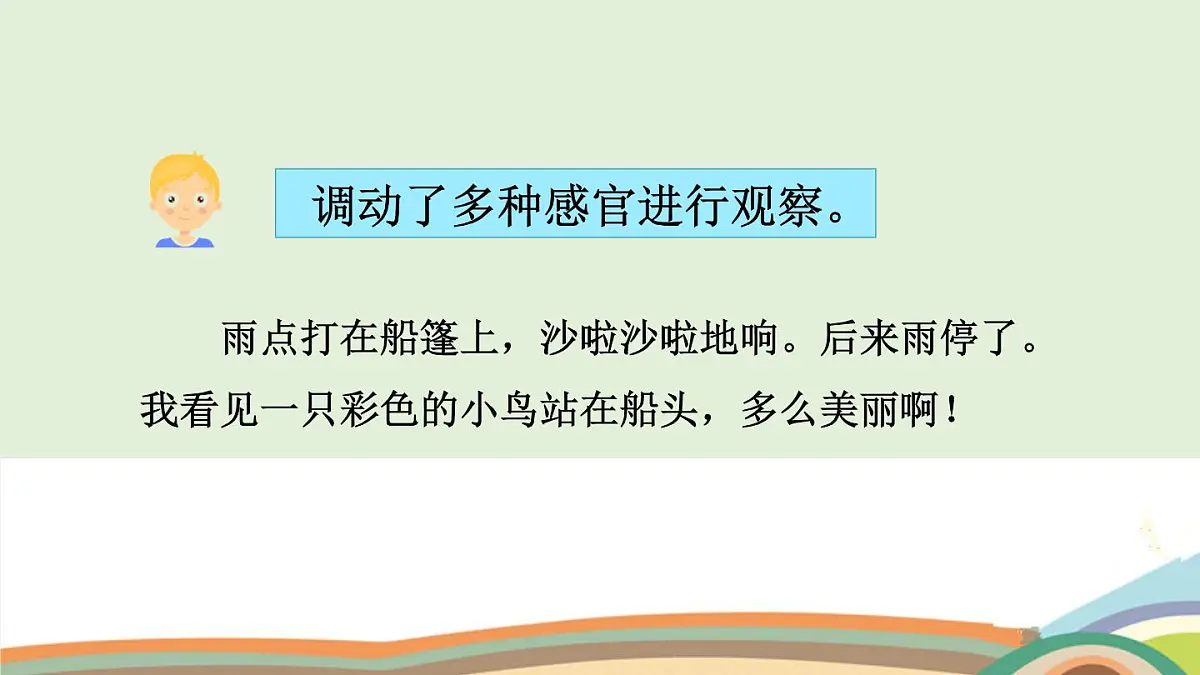 调动了多种感官进行观察。

雨点打在船篷上，沙啦沙啦地响。后来雨停了。我看见一只彩色的小鸟站在船头，多么美丽啊！